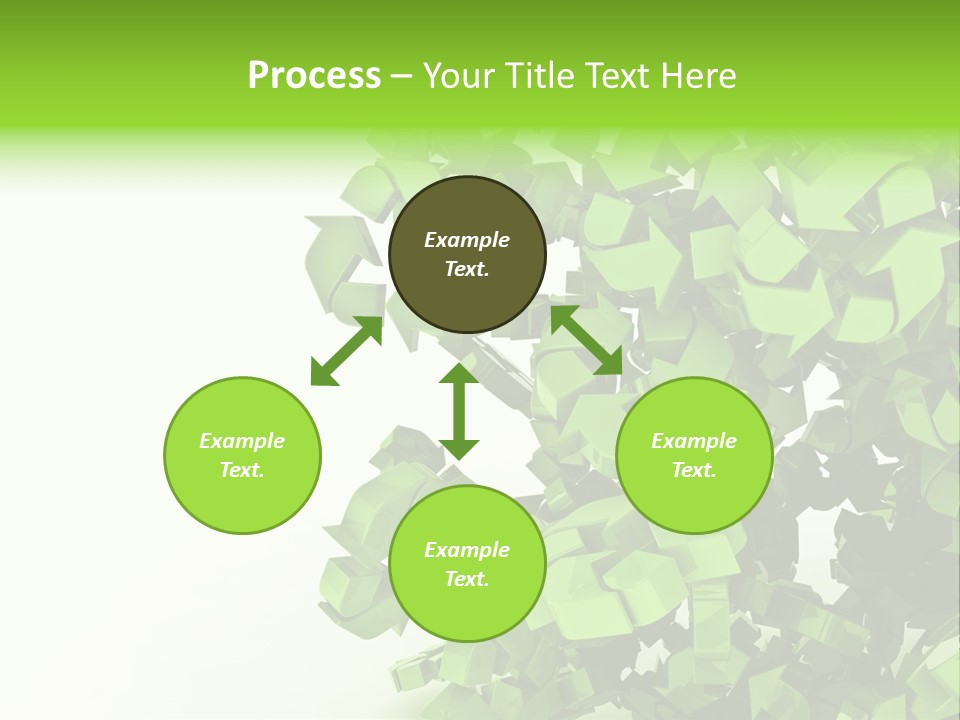 Process – Your Title Text Here

Example Text.

Example Text.

Example Text.

Example Text.